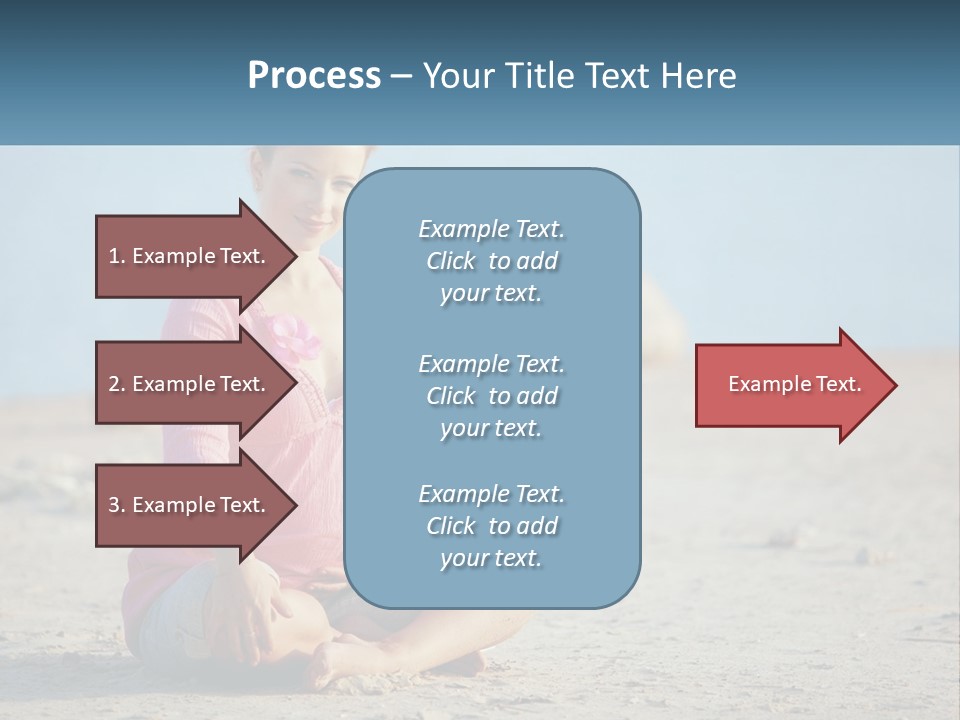 Process – Your Title Text Here

1. Example Text.

2. Example Text.

3. Example Text.

Example Text. Click to add your text.

Example Text. Click to add your text.

Example Text. Click to add your text.

Example Text.